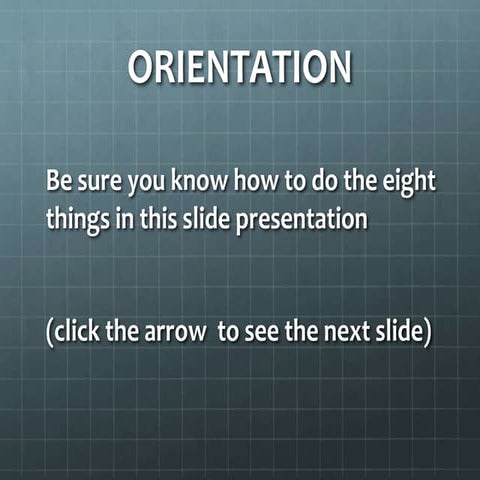 ORIENTATION

Be sure you know how to do the eight things in this slide presentation

(click the arrow  to see the next slide)